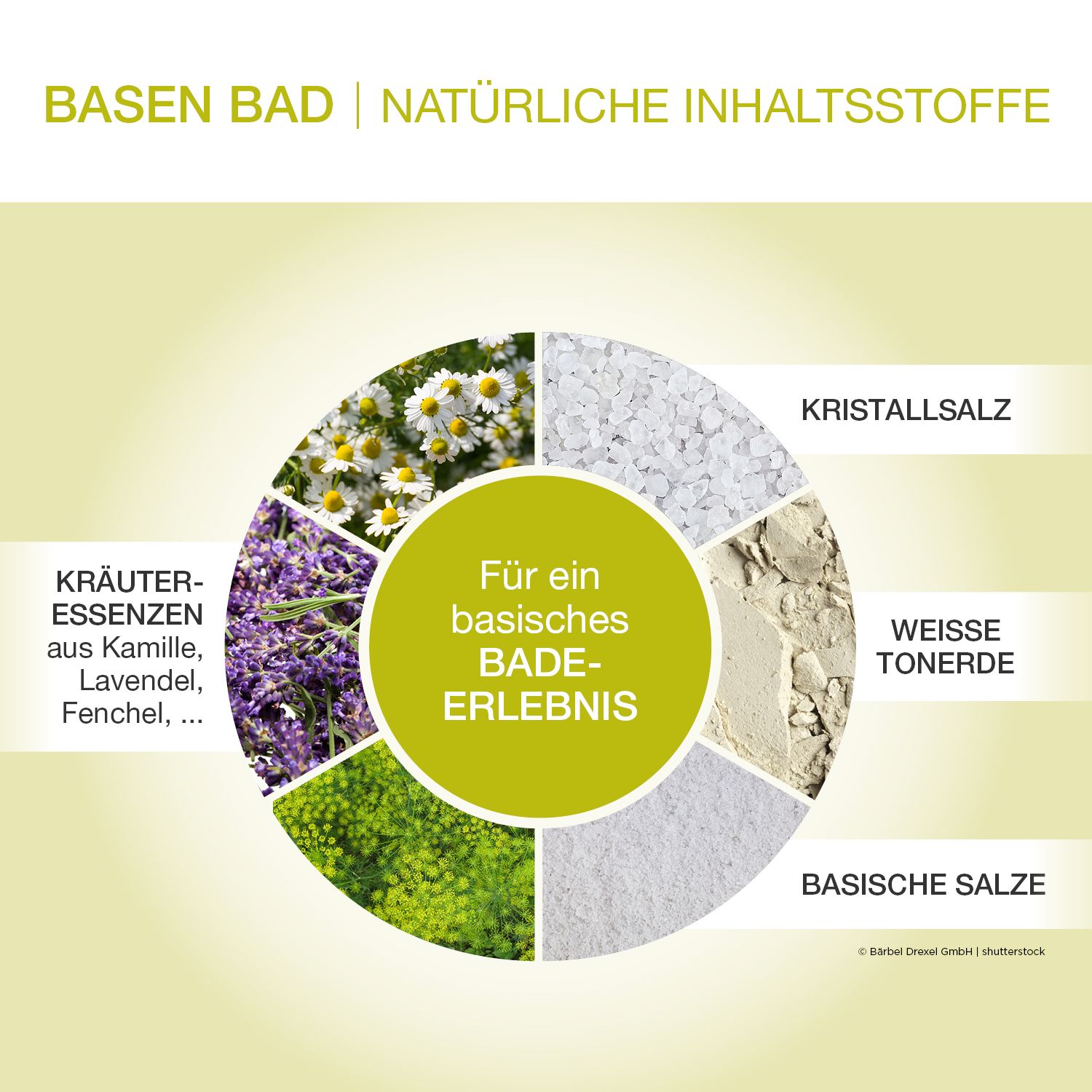 BASEN BAD | NATÜRLICHE INHALTSSTOFFE

KRÄUTER-ESSENZEN aus Kamille, Lavendel, Fenchel, ...

Für ein basisches BADE-ERLEBNIS

KRISTALLSALZ

WEISSE TONERDE

BASISCHE SALZE

© Bärbel Drexel GmbH | shutterstock